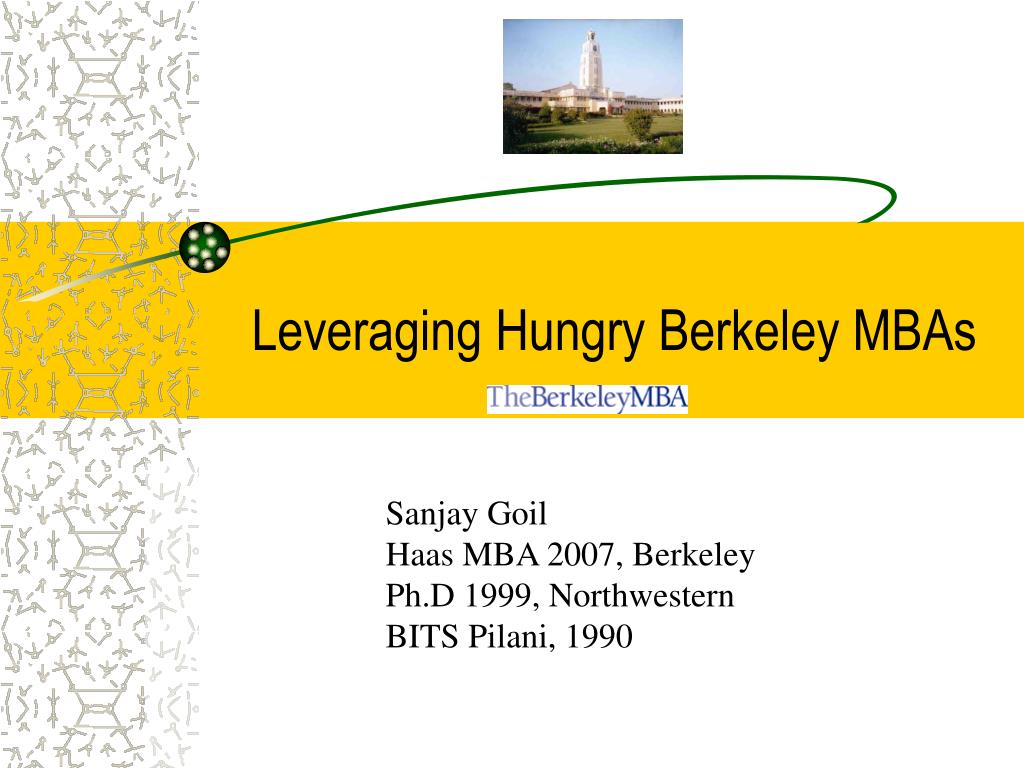 Leveraging Hungry Berkeley MBAs

TheBerkeleyMBA

Sanjay Goil
Haas MBA 2007, Berkeley
Ph.D 1999, Northwestern
BITS Pilani, 1990